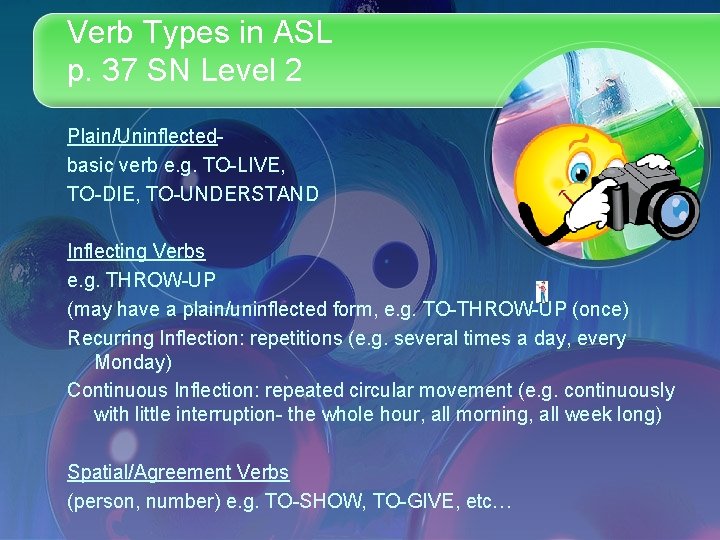 Verb Types in ASL
p. 37 SN Level 2

Plain/Uninflected-
basic verb e.g. TO-LIVE, TO-DIE, TO-UNDERSTAND

Inflecting Verbs
e.g. THROW-UP
(may have a plain/uninflected form, e.g. TO-THROW-UP (once)
Recurring Inflection: repetitions (e.g. several times a day, every Monday)
Continuous Inflection: repeated circular movement (e.g. continuously with little interruption- the whole hour, all morning, all week long)

Spatial/Agreement Verbs
(person, number) e.g. TO-SHOW, TO-GIVE, etc…